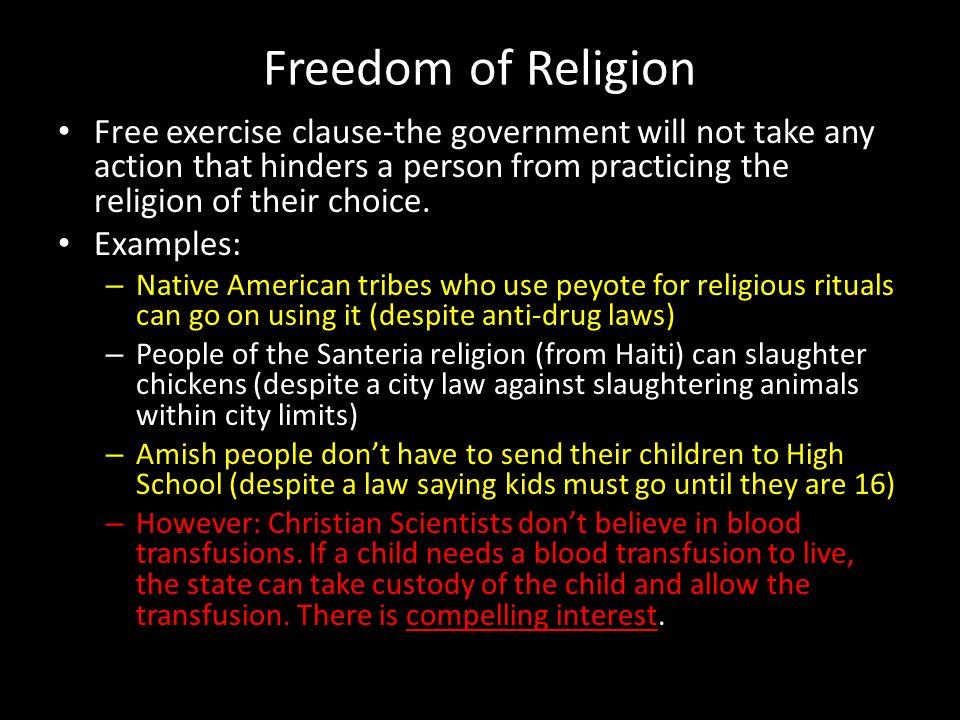 Freedom of Religion

• Free exercise clause-the government will not take any action that hinders a person from practicing the religion of their choice.

• Examples:

– Native American tribes who use peyote for religious rituals can go on using it (despite anti-drug laws)

– People of the Santeria religion (from Haiti) can slaughter chickens (despite a city law against slaughtering animals within city limits)

– Amish people don't have to send their children to High School (despite a law saying kids must go until they are 16)

– However: Christian Scientists don't believe in blood transfusions. If a child needs a blood transfusion to live, the state can take custody of the child and allow the transfusion. There is compelling interest.